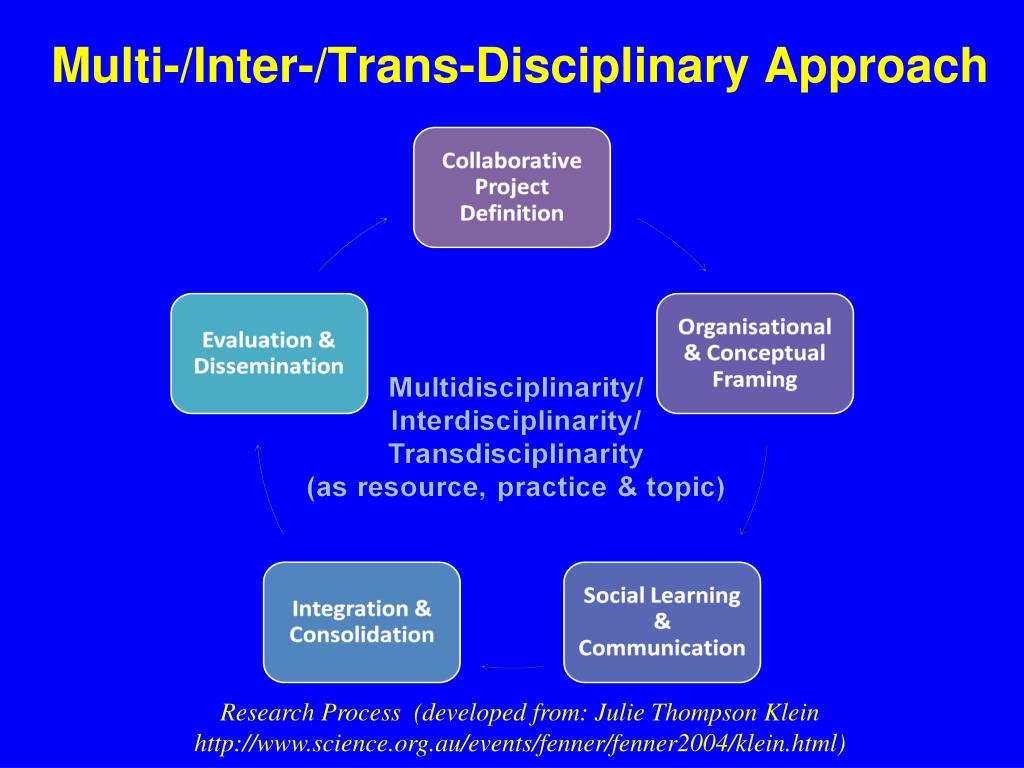 Multi-/Inter-/Trans-Disciplinary Approach

Collaborative Project Definition

Organisational & Conceptual Framing

Social Learning & Communication

Integration & Consolidation

Evaluation & Dissemination

Multidisciplinarity/ Interdisciplinarity/ Transdisciplinarity (as resource, practice & topic)

Research Process (developed from: Julie Thompson Klein http://www.science.org.au/events/fenner/fenner2004/klein.html)